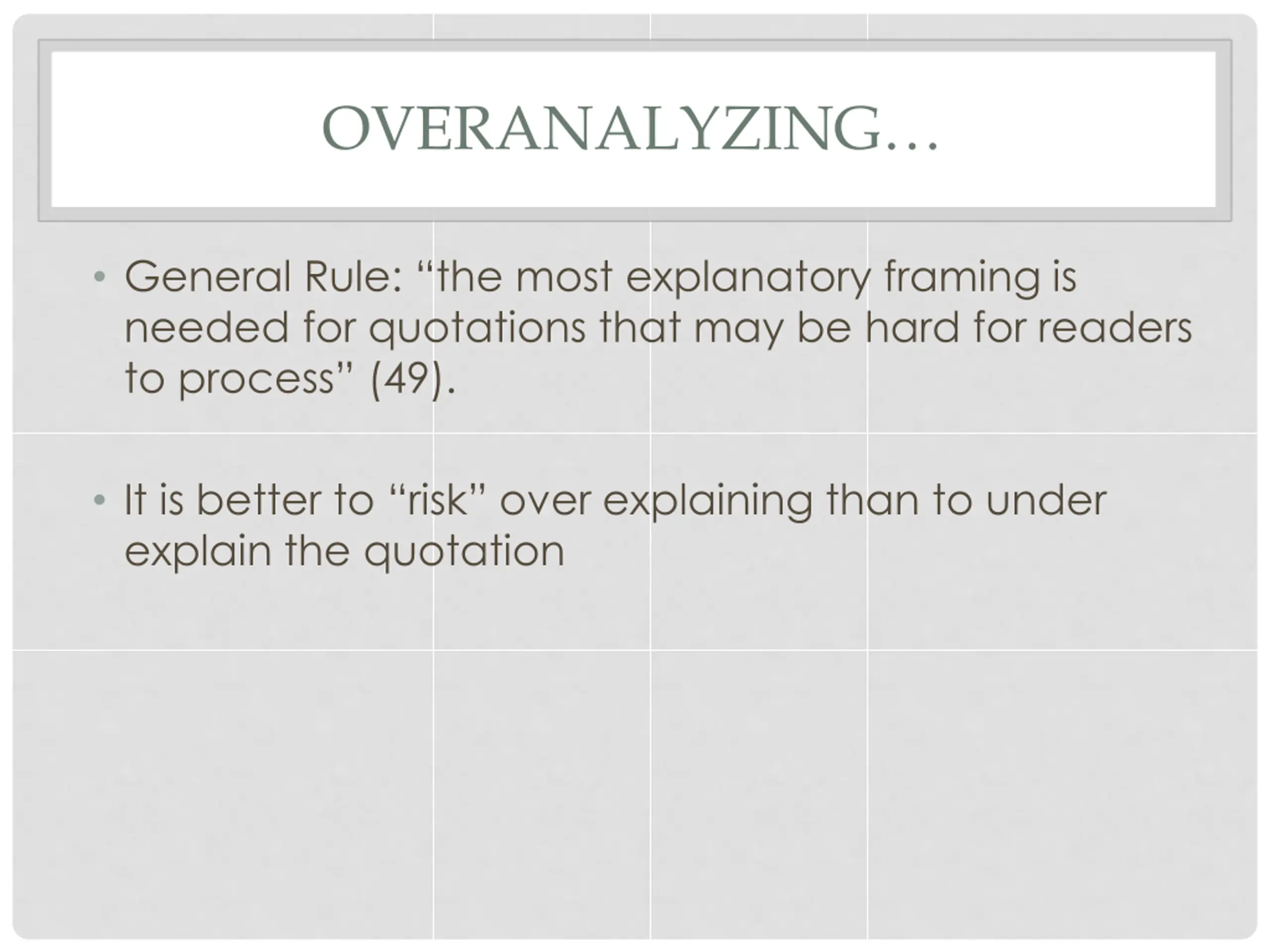 OVERANALYZING…

• General Rule: “the most explanatory framing is needed for quotations that may be hard for readers to process” (49).

• It is better to “risk” over explaining than to under explain the quotation